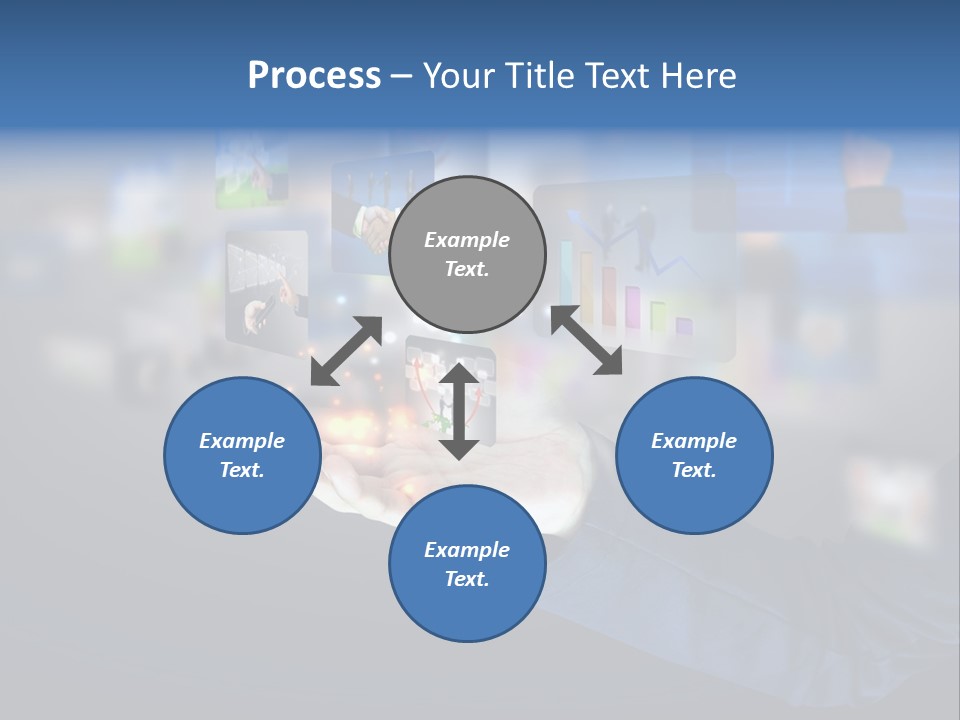 Process – Your Title Text Here

Example Text.

Example Text.

Example Text.

Example Text.